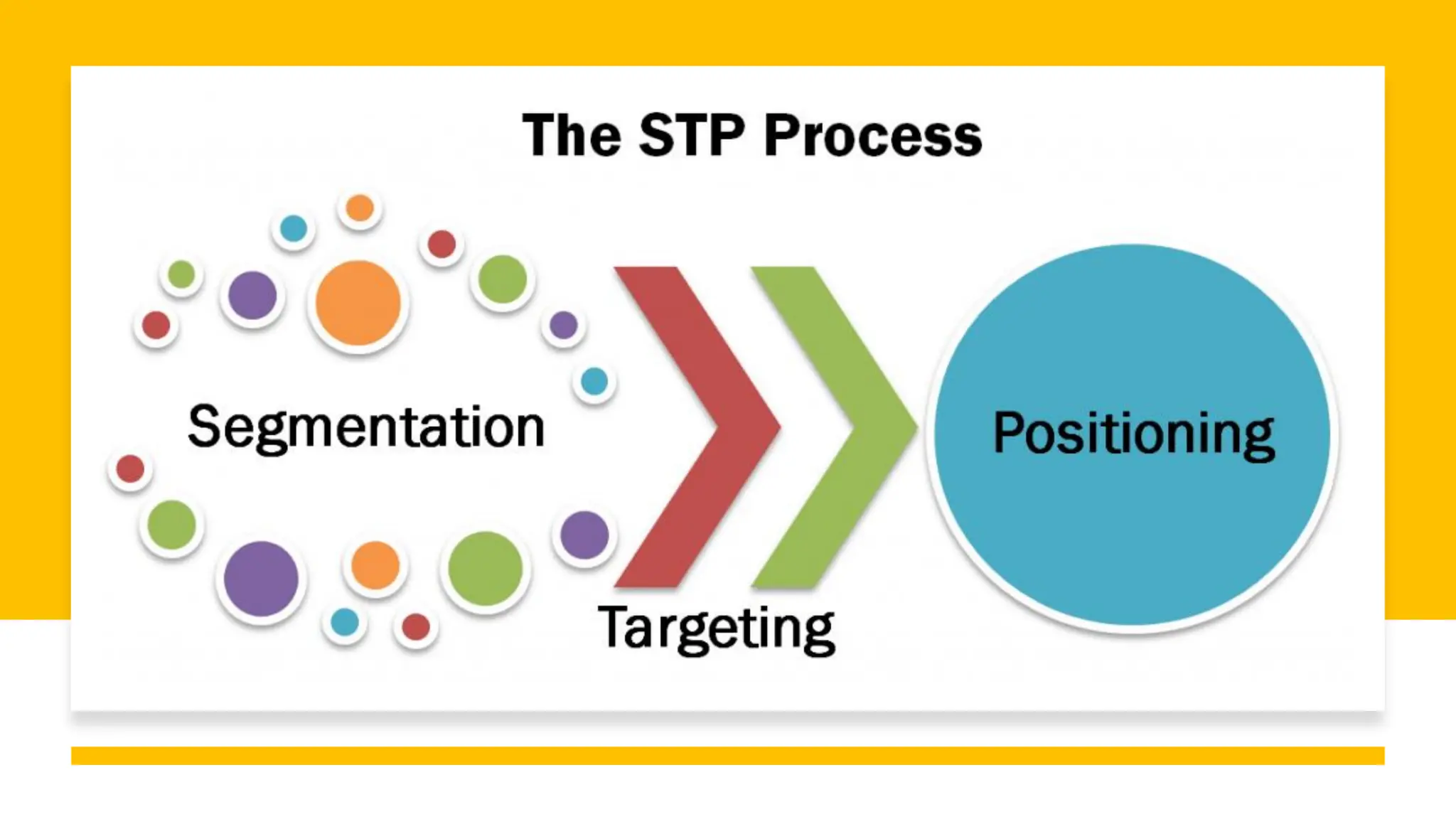 The STP Process

Segmentation

Targeting

Positioning